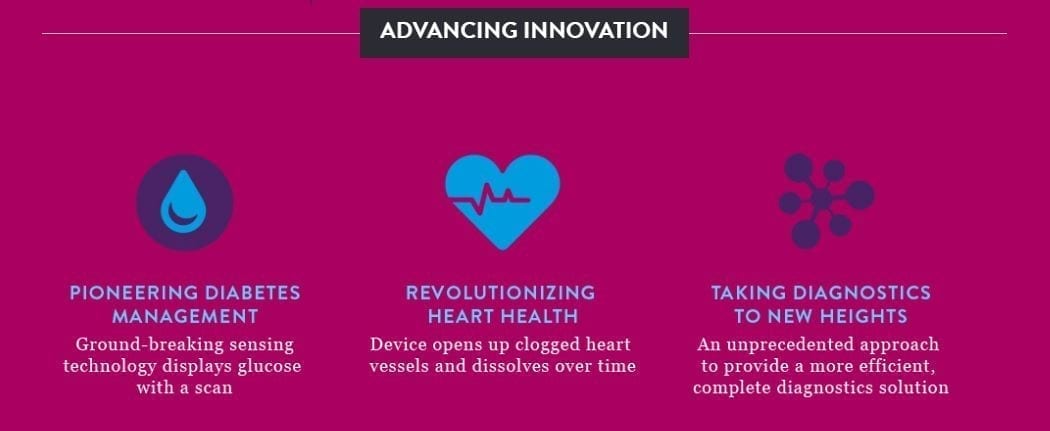 ADVANCING INNOVATION

PIONEERING DIABETES MANAGEMENT
Ground-breaking sensing technology displays glucose with a scan

REVOLUTIONIZING HEART HEALTH
Device opens up clogged heart vessels and dissolves over time

TAKING DIAGNOSTICS TO NEW HEIGHTS
An unprecedented approach to provide a more efficient, complete diagnostics solution